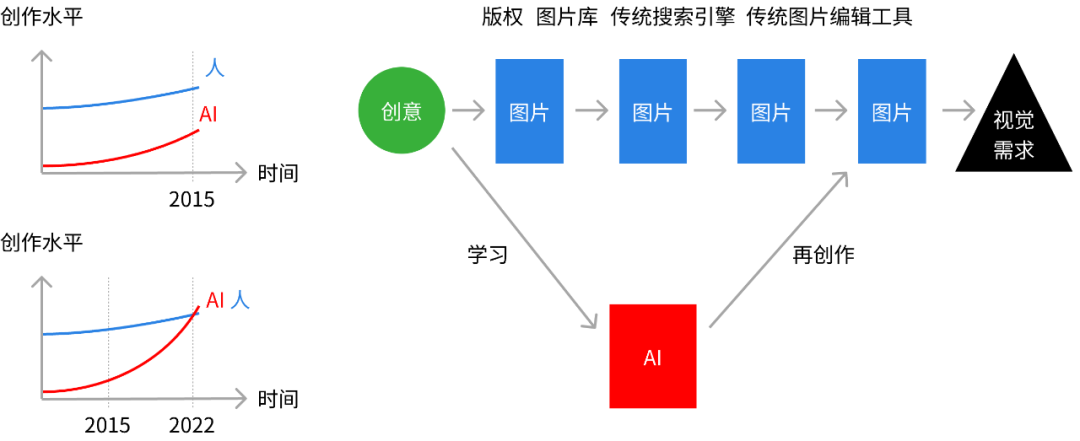 创作水平

人

AI

时间

2015

创作水平

AI 人

时间

2015

2022

版权 图片库 传统搜索引擎 传统图片编辑工具

创意

图片

图片

图片

图片

视觉需求

学习

再创作

AI